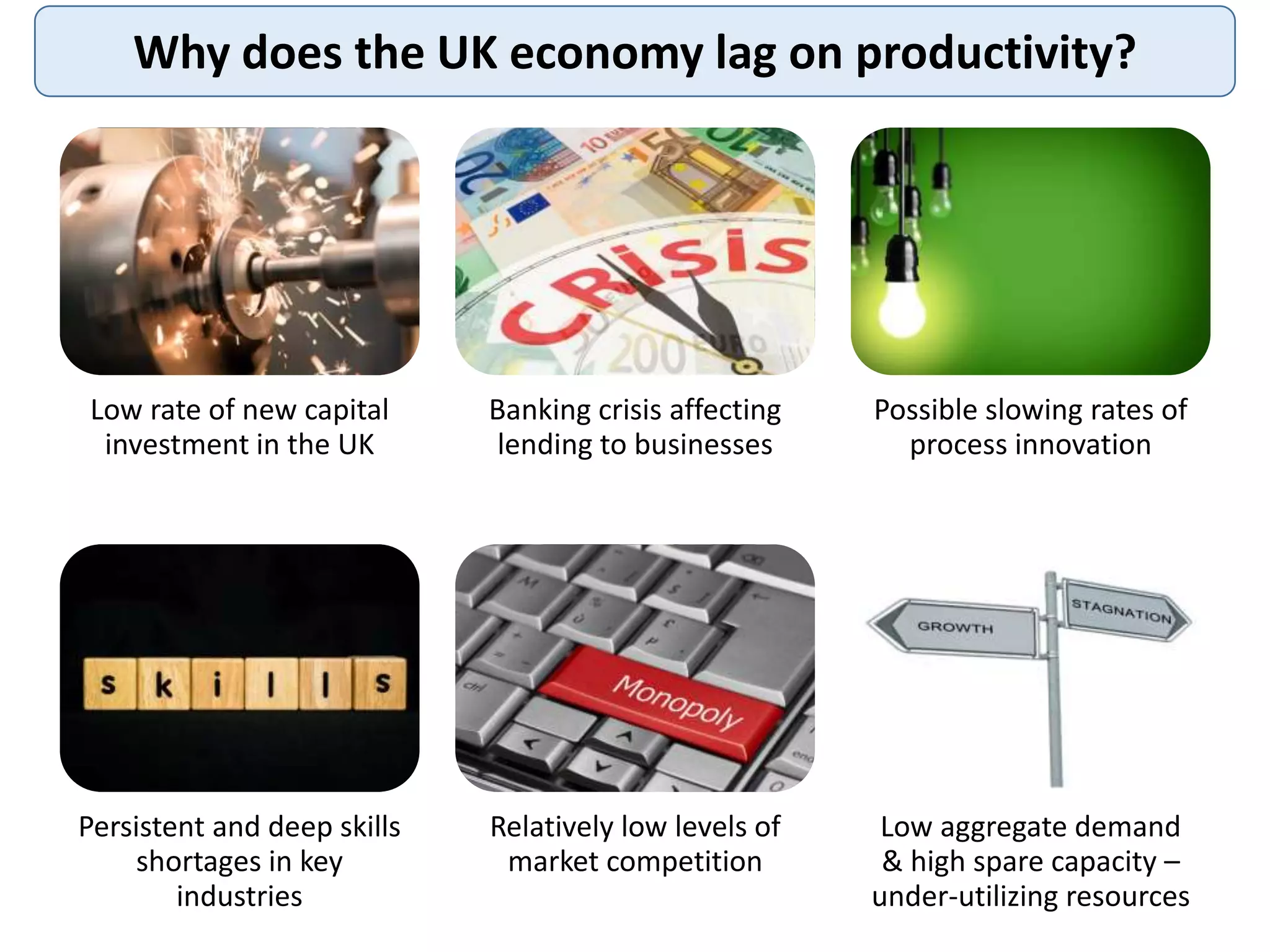 Why does the UK economy lag on productivity?

CRISIS

Low rate of new capital investment in the UK

Banking crisis affecting lending to businesses

Possible slowing rates of process innovation

s k i l l s

Monopoly

GROWTH

STAGNATION

Persistent and deep skills shortages in key industries

Relatively low levels of market competition

Low aggregate demand & high spare capacity – under-utilizing resources